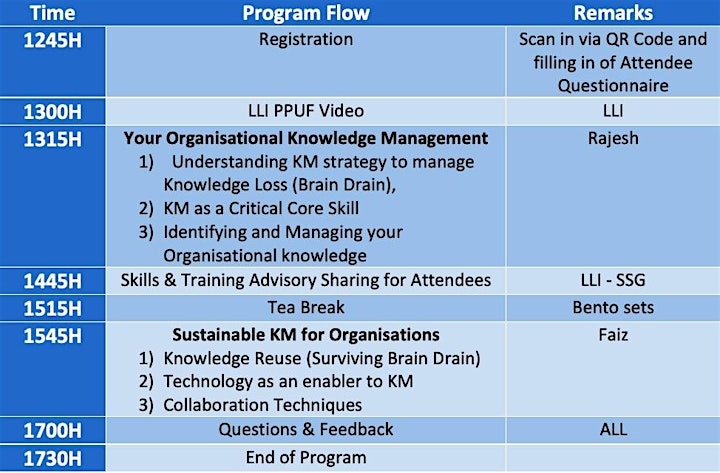 | Time | Program Flow | Remarks |
|---|---|---|
| 1245H | Registration | Scan in via QR Code and filling in of Attendee Questionnaire |
| 1300H | LLI PPUF Video | LLI |
| 1315H | **Your Organisational Knowledge Management** 1) Understanding KM strategy to manage Knowledge Loss (Brain Drain), 2) KM as a Critical Core Skill 3) Identifying and Managing your Organisational knowledge | Rajesh |
| 1445H | Skills & Training Advisory Sharing for Attendees | LLI - SSG |
| 1515H | Tea Break | Bento sets |
| 1545H | **Sustainable KM for Organisations** 1) Knowledge Reuse (Surviving Brain Drain) 2) Technology as an enabler to KM 3) Collaboration Techniques | Faiz |
| 1700H | Questions & Feedback | ALL |
| 1730H | End of Program | |